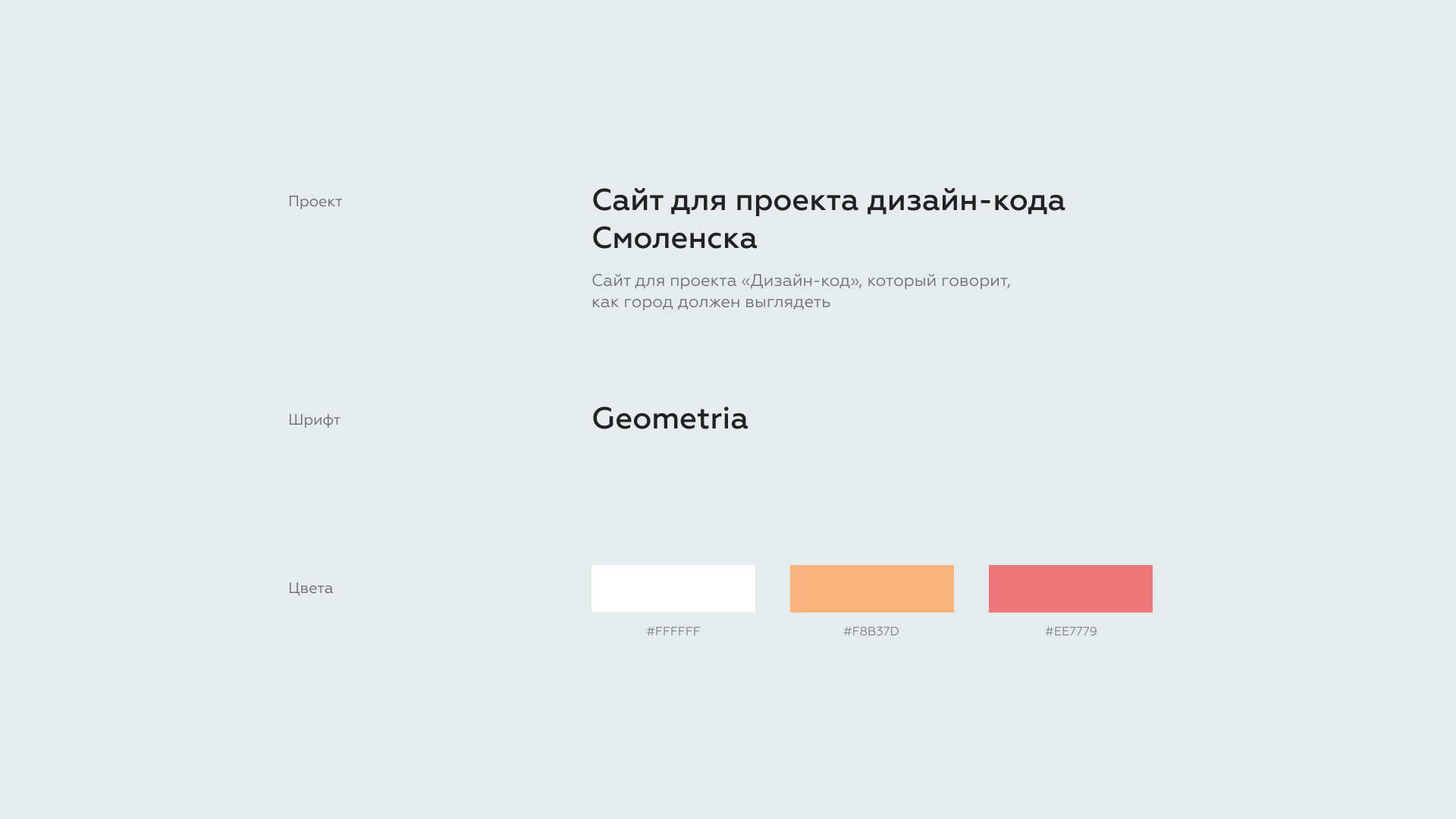 Проект

Сайт для проекта дизайн-кода Смоленска

Сайт для проекта «Дизайн-код», который говорит, как город должен выглядеть

Шрифт

Geometria

Цвета

#FFFFFF

#F8B37D

#EE7779